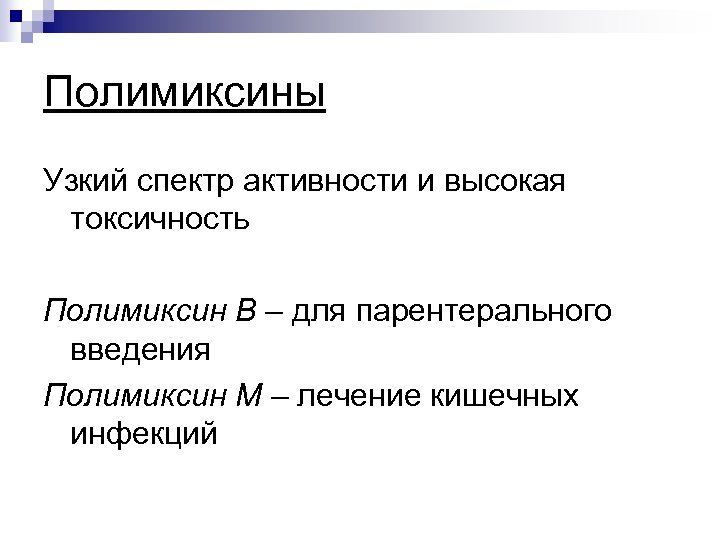 Полимиксины

Узкий спектр активности и высокая токсичность

Полимиксин В – для парентерального введения

Полимиксин М – лечение кишечных инфекций